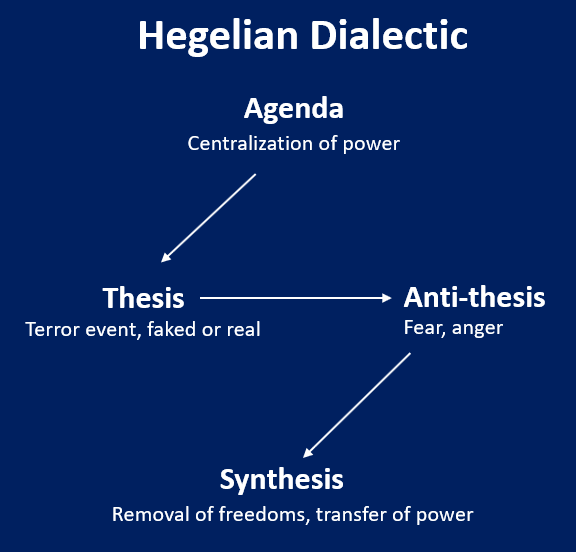 Hegelian Dialectic

Agenda
Centralization of power

Thesis
Terror event, faked or real

Anti-thesis
Fear, anger

Synthesis
Removal of freedoms, transfer of power